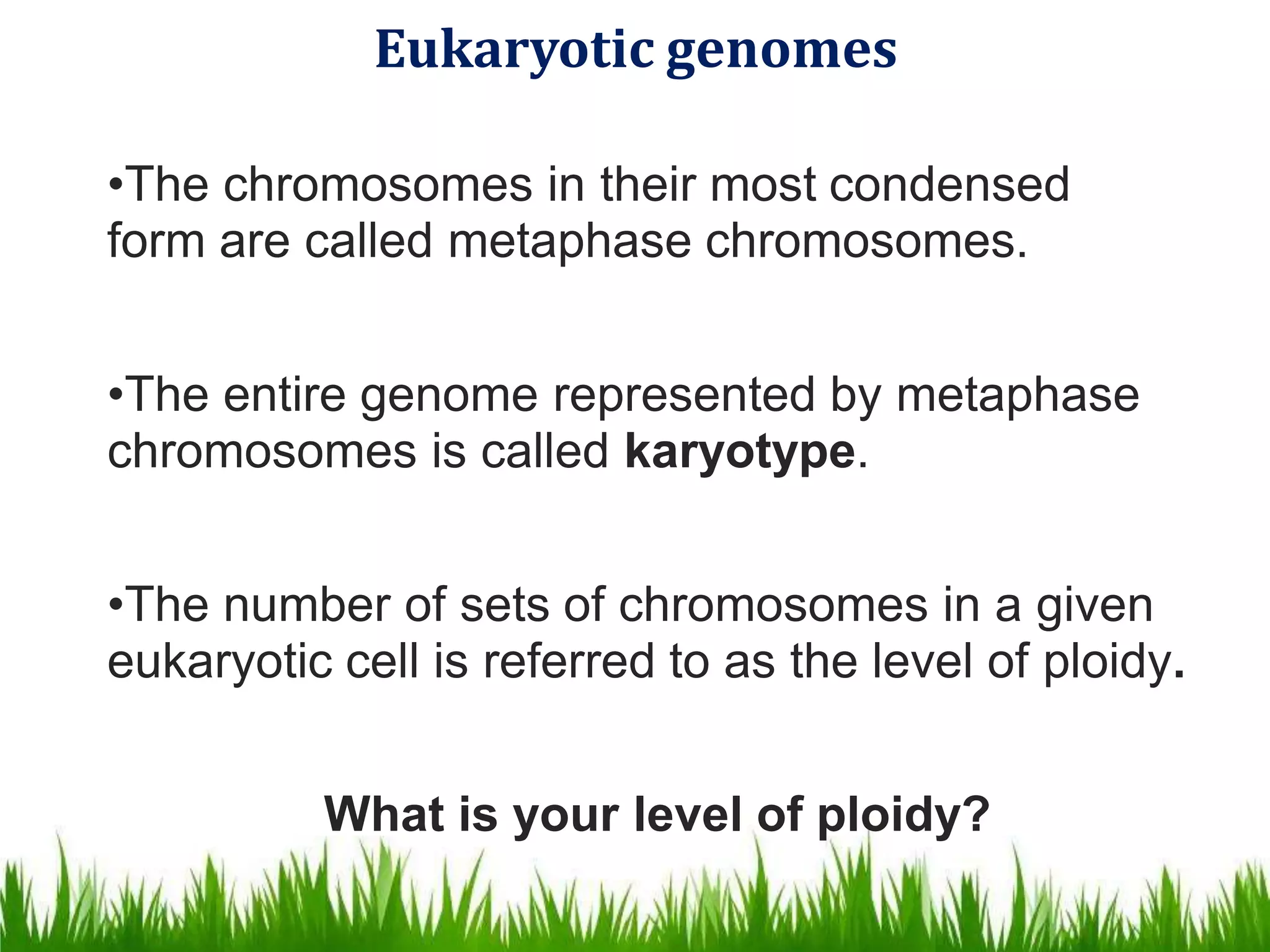 Eukaryotic genomes

•The chromosomes in their most condensed form are called metaphase chromosomes.

•The entire genome represented by metaphase chromosomes is called karyotype.

•The number of sets of chromosomes in a given eukaryotic cell is referred to as the level of ploidy.

What is your level of ploidy?